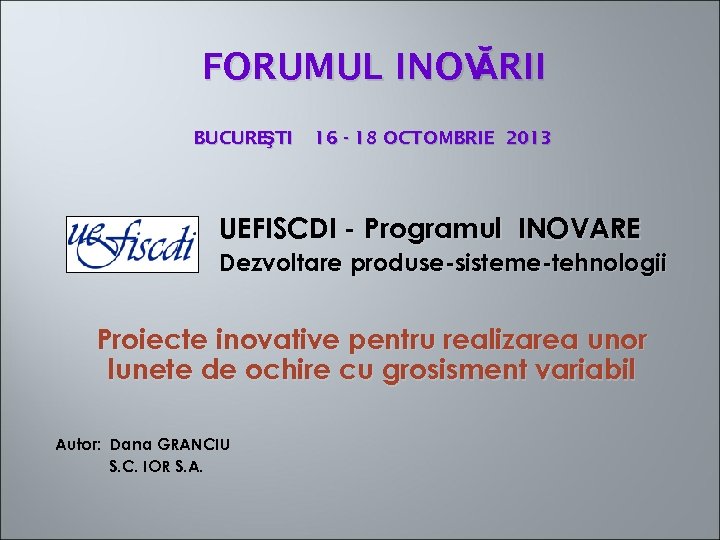 FORUMUL INOVĂRII

BUCUREŞTI 16 - 18 OCTOMBRIE 2013

uefiscdi

UEFISCDI - Programul INOVARE
Dezvoltare produse-sisteme-tehnologii

Proiecte inovative pentru realizarea unor lunete de ochire cu grosisment variabil

Autor: Dana GRANCIU
S.C. IOR S.A.